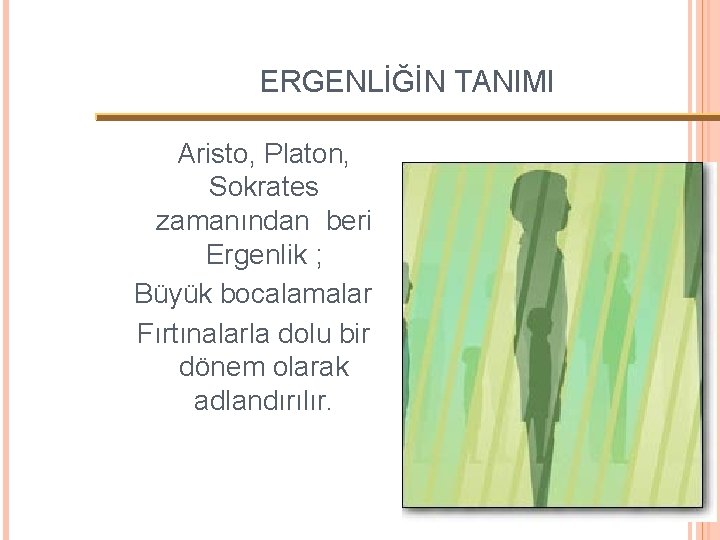 ERGENLİĞİN TANIMI

Aristo, Platon, Sokrates zamanından beri Ergenlik ;
Büyük bocalamalar
Fırtınalarla dolu bir dönem olarak adlandırılır.